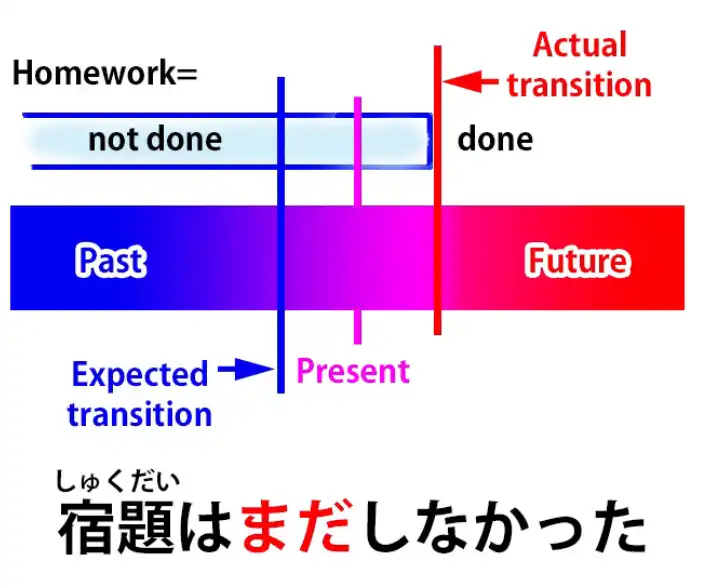 Homework=

Actual transition

not done

done

Past

Future

Expected transition

Present

しゅくだい
宿題はまだしなかった